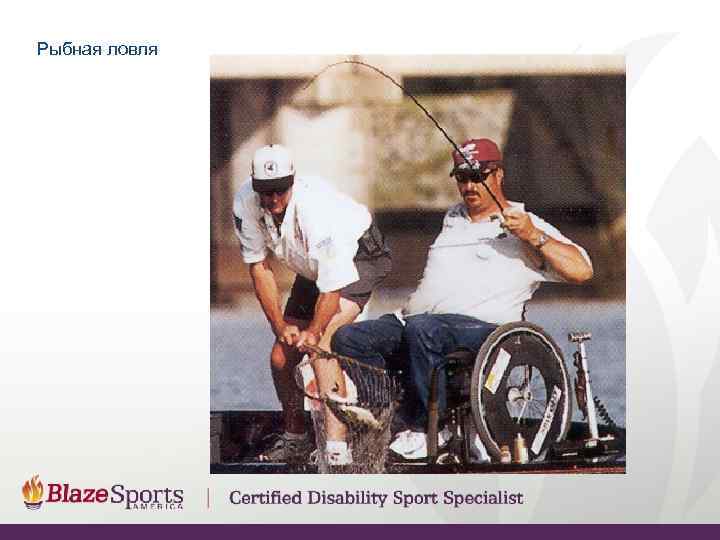 Рыбная ловля

BlazeSports AMERICA | Certified Disability Sport Specialist